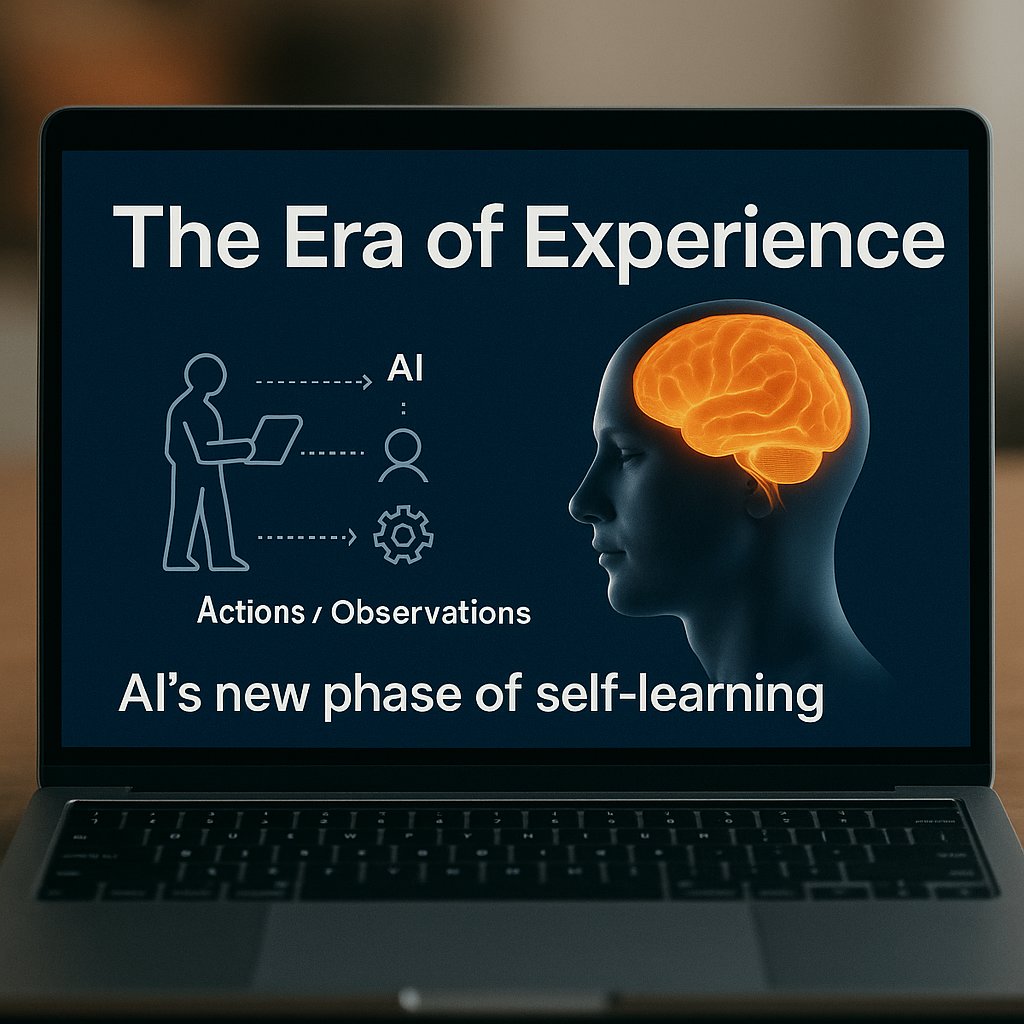 The Era of Experience

AI

Actions / Observations

AI's new phase of self-learning